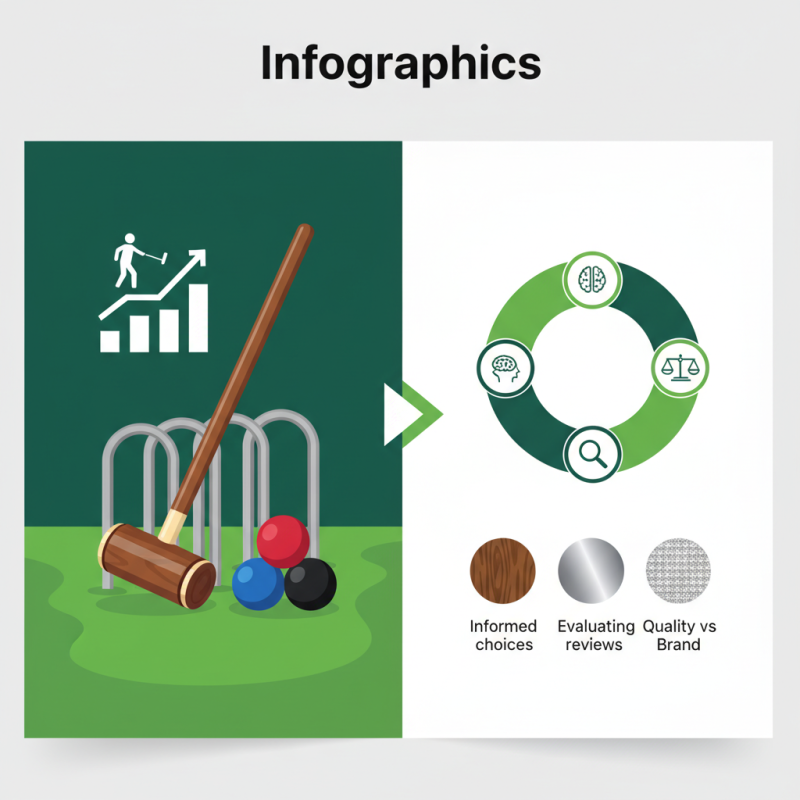 Infographics

Informed choices

Evaluating reviews

Quality vs Brand